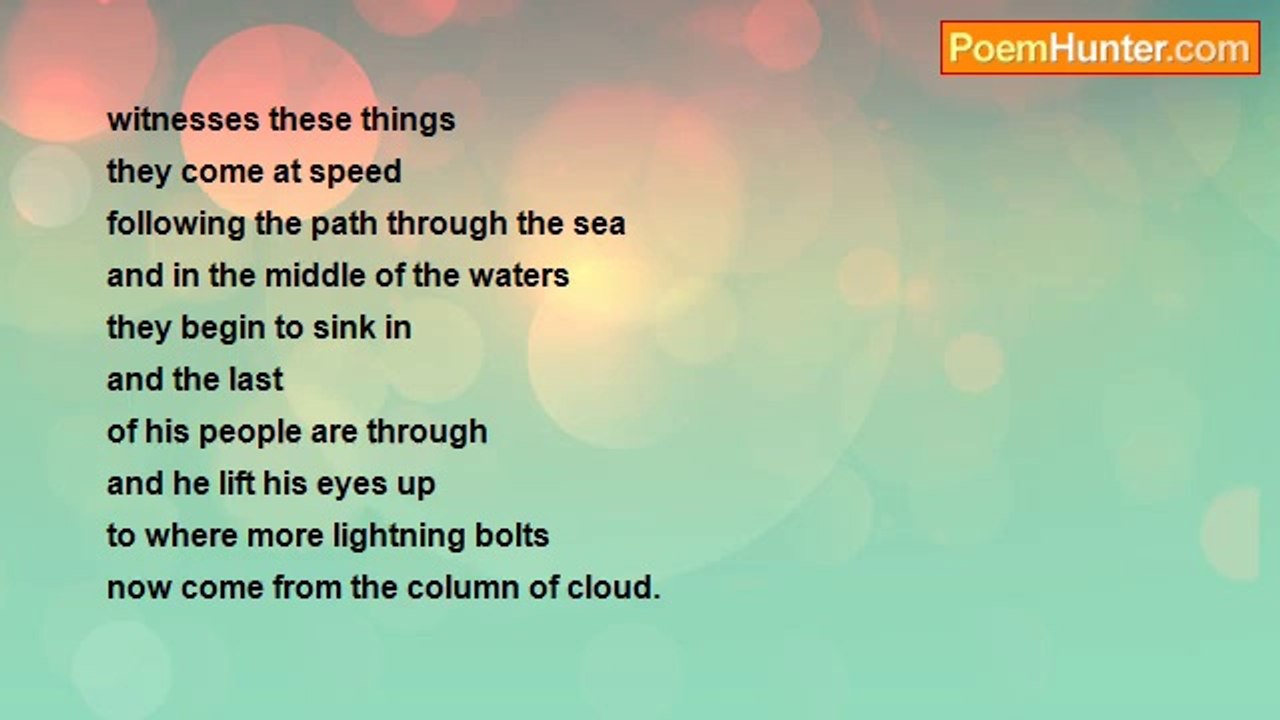 PoemHunter.com

witnesses these things
they come at speed
following the path through the sea
and in the middle of the waters
they begin to sink in
and the last
of his people are through
and he lift his eyes up
to where more lightning bolts
now come from the column of cloud.